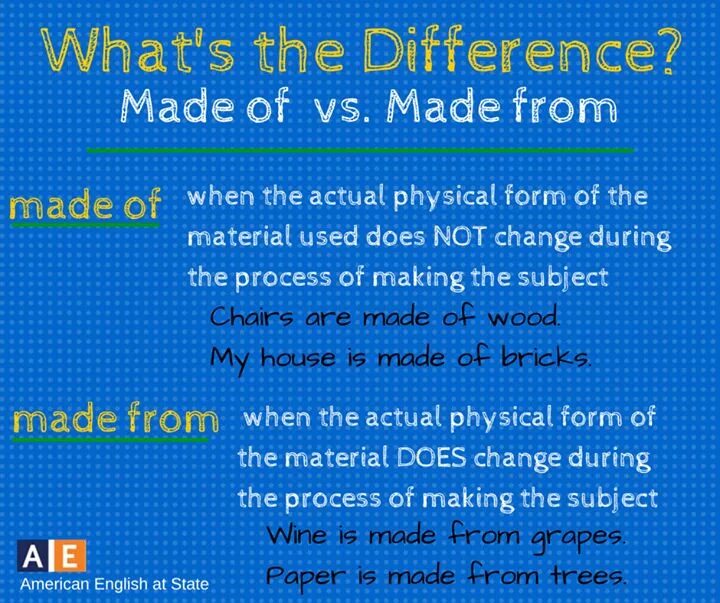 What's the Difference?
Made of vs. Made from

made of when the actual physical form of the material used does NOT change during the process of making the subject
Chairs are made of wood.
My house is made of bricks.

made from when the actual physical form of the material DOES change during the process of making the subject
Wine is made from grapes.
Paper is made from trees.

A E
American English at State